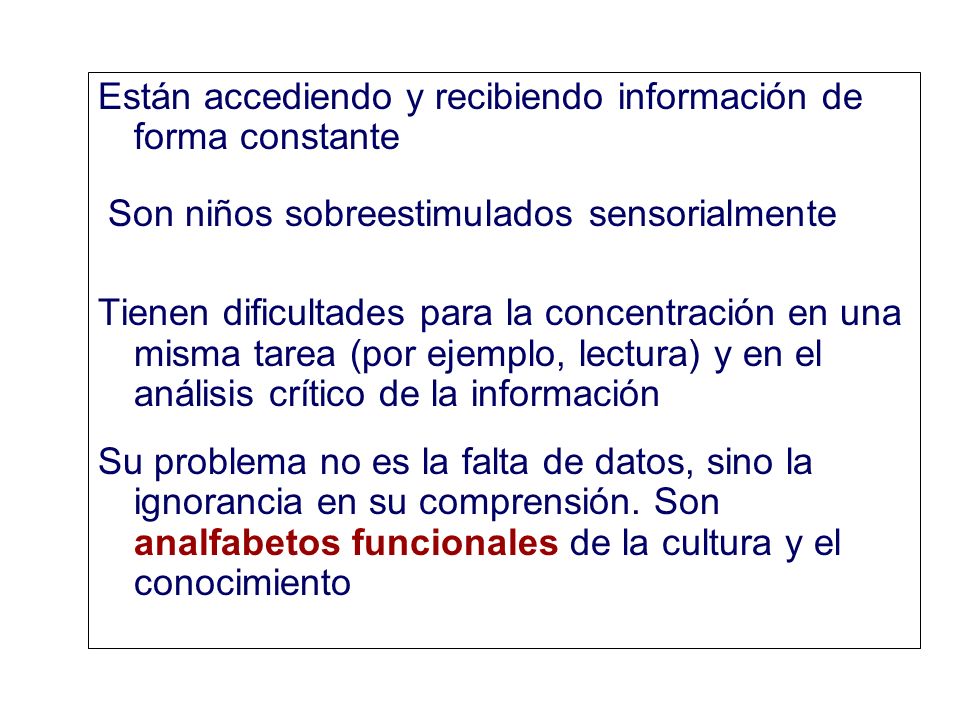 Están accediendo y recibiendo información de forma constante

Son niños sobreestimulados sensorialmente

Tienen dificultades para la concentración en una misma tarea (por ejemplo, lectura) y en el análisis crítico de la información

Su problema no es la falta de datos, sino la ignorancia en su comprensión. Son analfabetos funcionales de la cultura y el conocimiento